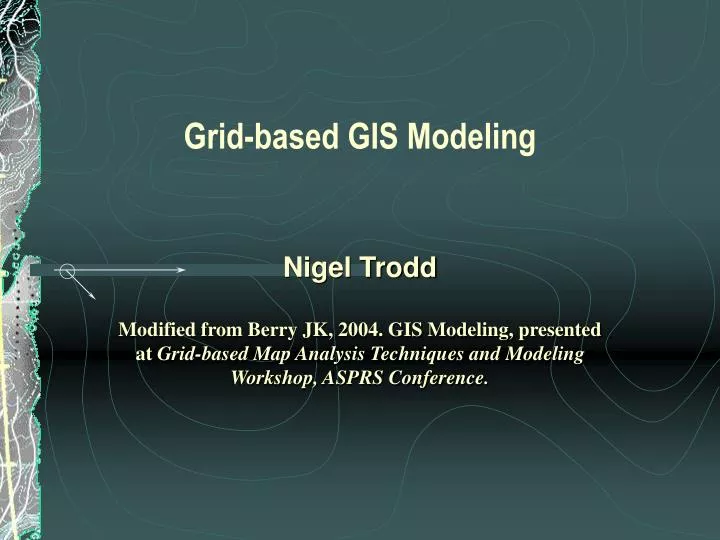 Grid-based GIS Modeling

Nigel Trodd

Modified from Berry JK, 2004. GIS Modeling, presented at Grid-based Map Analysis Techniques and Modeling Workshop, ASPRS Conference.